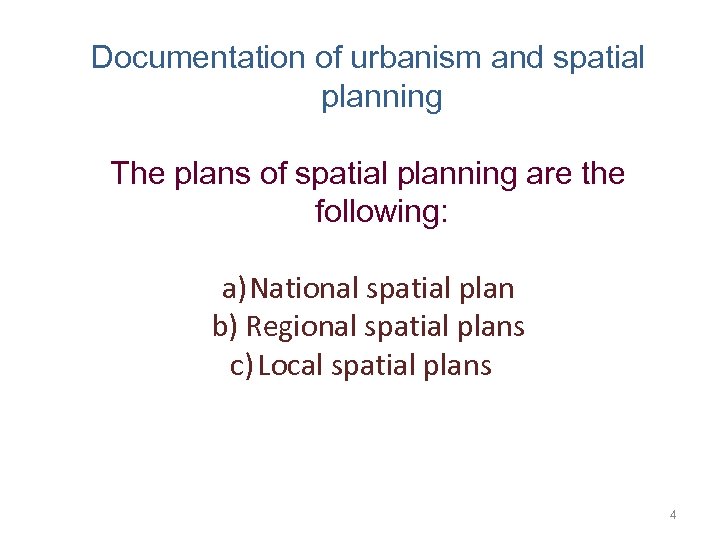 Documentation of urbanism and spatial planning

The plans of spatial planning are the following:

a) National spatial plan
b) Regional spatial plans
c) Local spatial plans

4